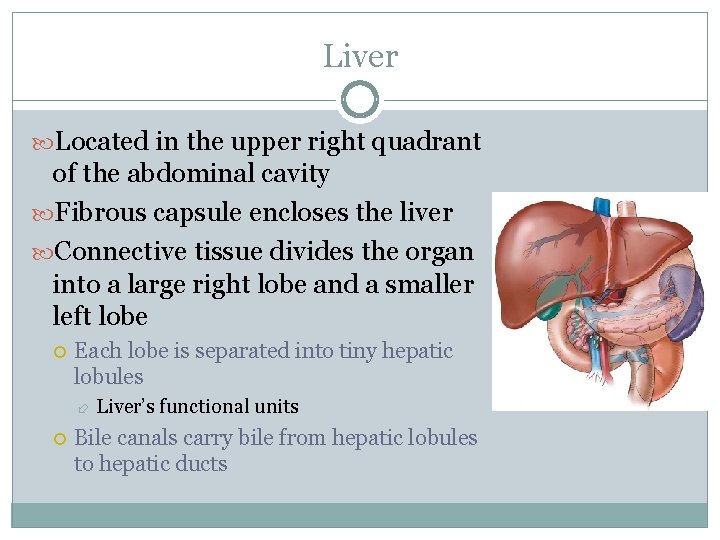 Liver

Located in the upper right quadrant of the abdominal cavity

Fibrous capsule encloses the liver

Connective tissue divides the organ into a large right lobe and a smaller left lobe

Each lobe is separated into tiny hepatic lobules

Liver's functional units

Bile canals carry bile from hepatic lobules to hepatic ducts